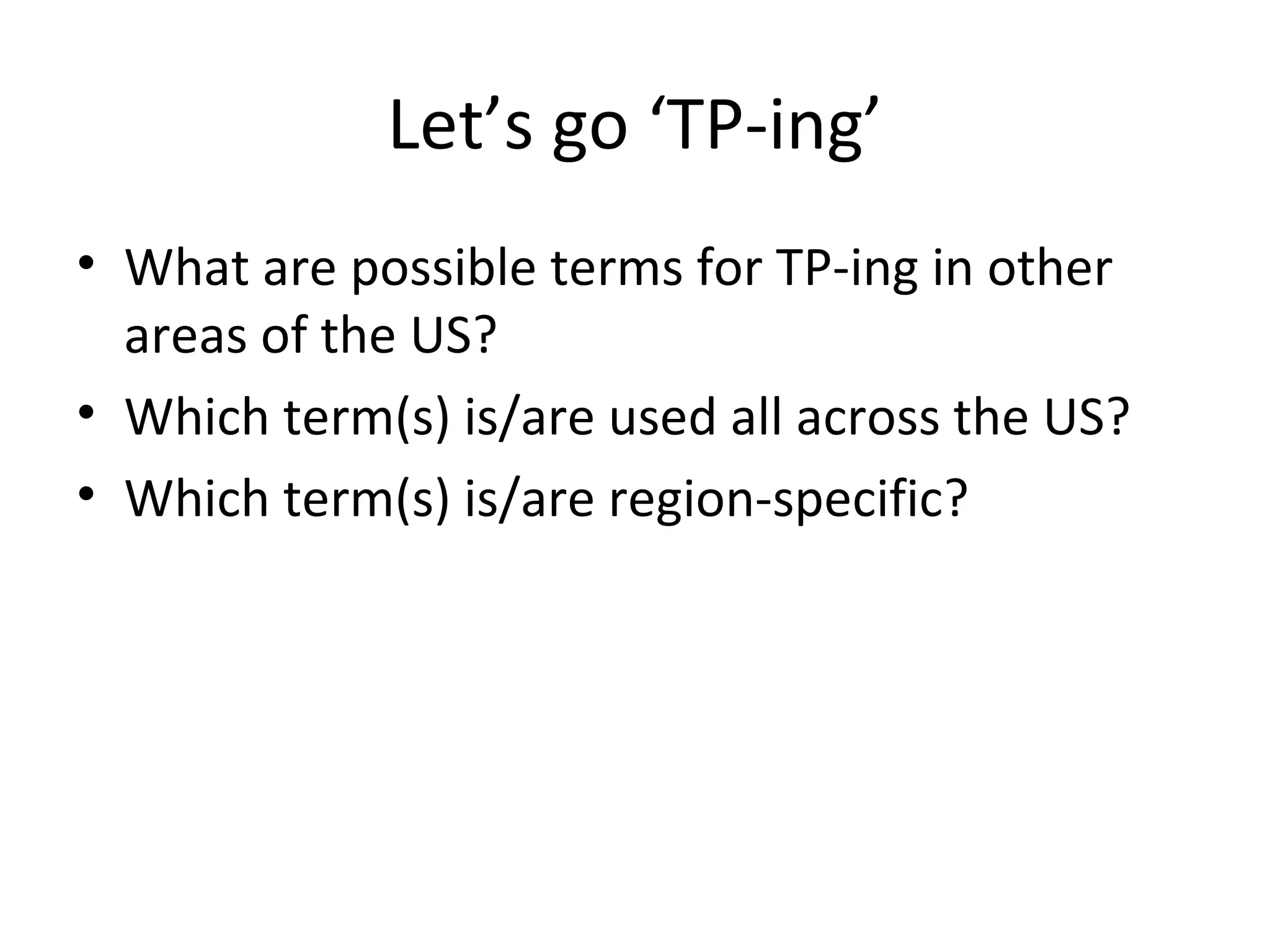 Let’s go ‘TP-ing’

• What are possible terms for TP-ing in other areas of the US?
• Which term(s) is/are used all across the US?
• Which term(s) is/are region-specific?